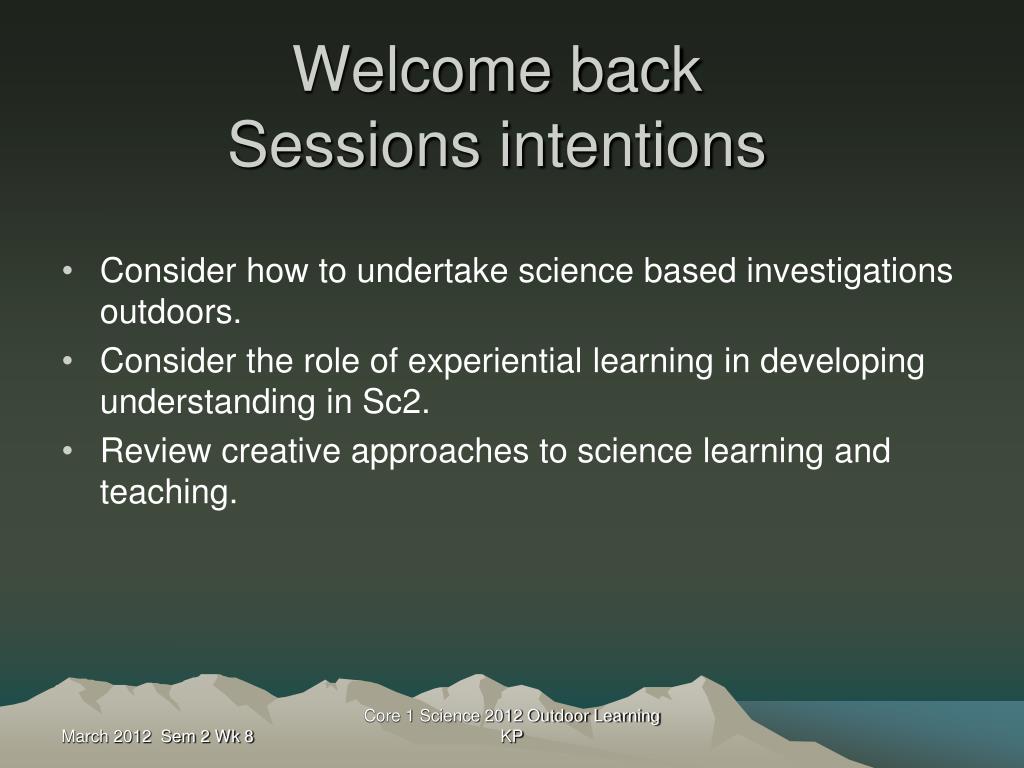 Welcome back
Sessions intentions

• Consider how to undertake science based investigations outdoors.
• Consider the role of experiential learning in developing understanding in Sc2.
• Review creative approaches to science learning and teaching.

March 2012 Sem 2 Wk 8

Core 1 Science 2012 Outdoor Learning KP